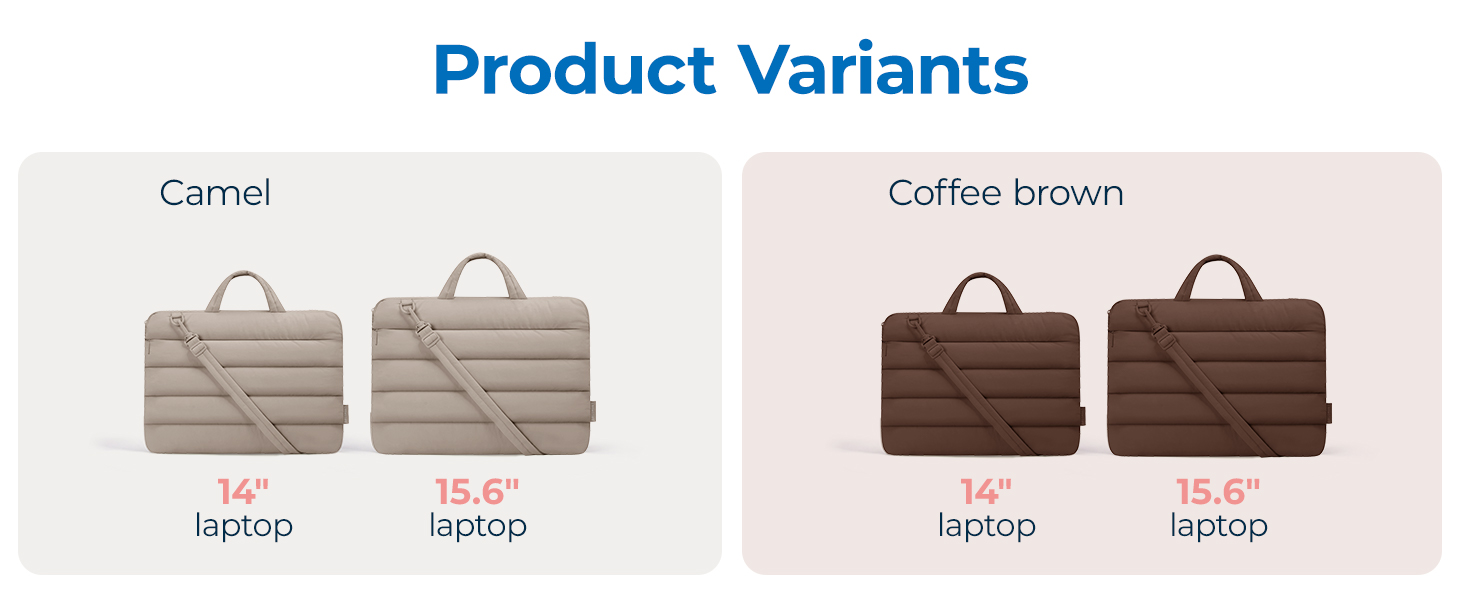 Product Variants

Camel

14"
laptop

15.6"
laptop

Coffee brown

14"
laptop

15.6"
laptop